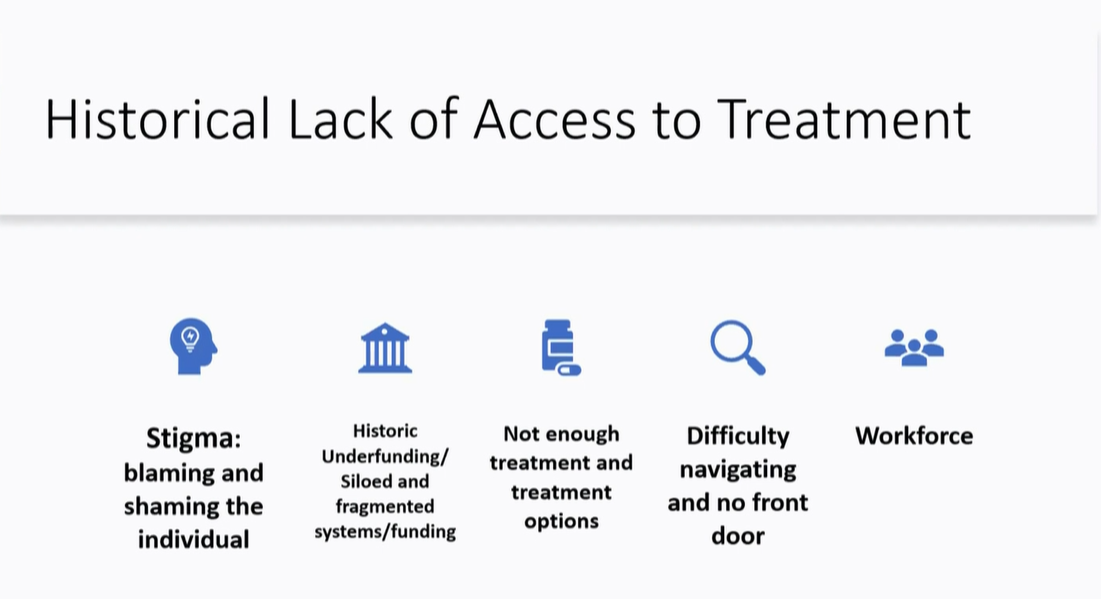 Historical Lack of Access to Treatment

Stigma: blaming and shaming the individual

Historic Underfunding/ Siloed and fragmented systems/funding

Not enough treatment and treatment options

Difficulty navigating and no front door

Workforce